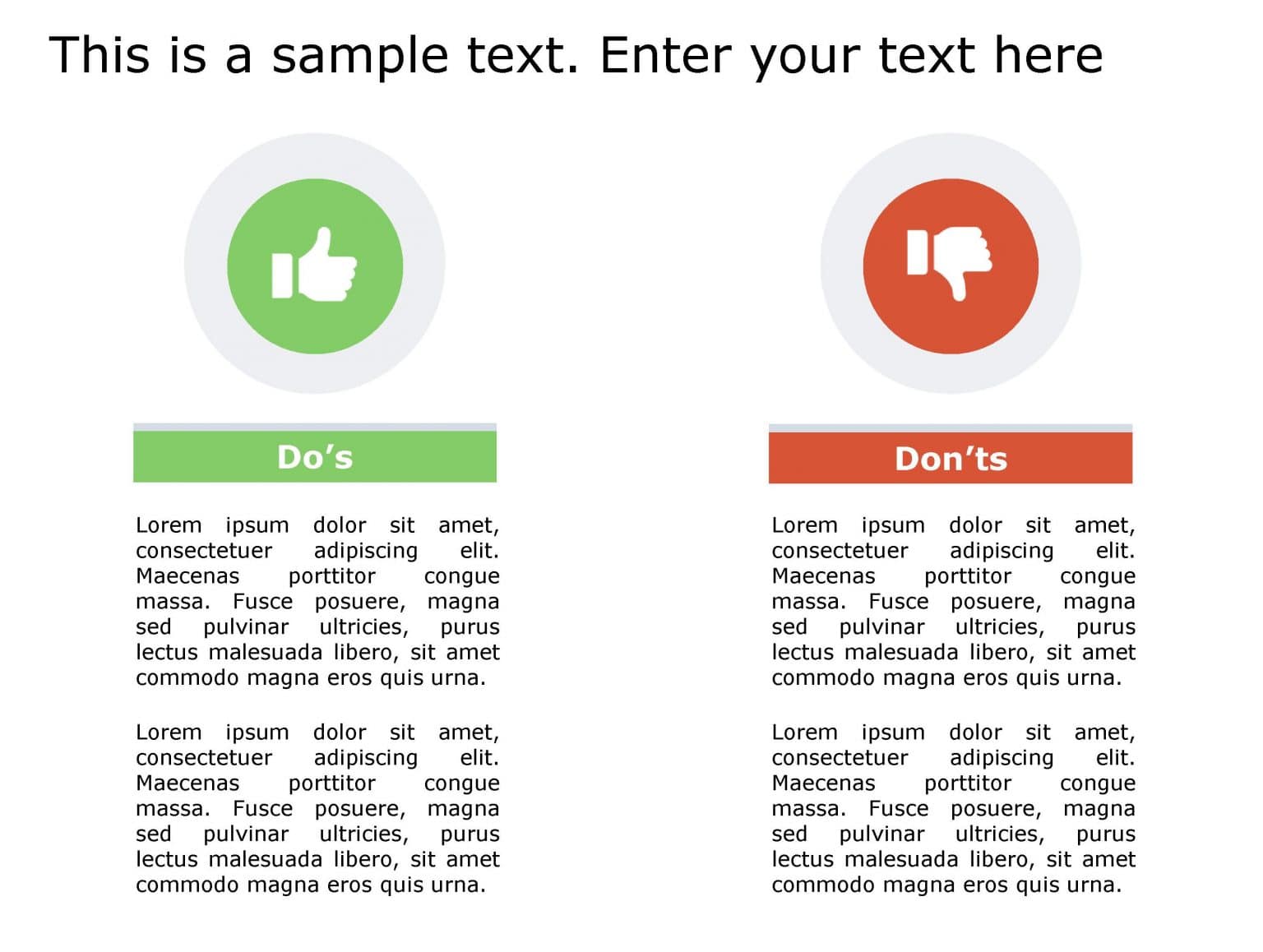 This is a sample text. Enter your text here

Do’s

Lorem ipsum dolor sit amet, consectetuer adipiscing elit. Maecenas porttitor congue massa. Fusce posuere, magna sed pulvinar ultricies, purus lectus malesuada libero, sit amet commodo magna eros quis urna.

Lorem ipsum dolor sit amet, consectetuer adipiscing elit. Maecenas porttitor congue massa. Fusce posuere, magna sed pulvinar ultricies, purus lectus malesuada libero, sit amet commodo magna eros quis urna.

Don’ts

Lorem ipsum dolor sit amet, consectetuer adipiscing elit. Maecenas porttitor congue massa. Fusce posuere, magna sed pulvinar ultricies, purus lectus malesuada libero, sit amet commodo magna eros quis urna.

Lorem ipsum dolor sit amet, consectetuer adipiscing elit. Maecenas porttitor congue massa. Fusce posuere, magna sed pulvinar ultricies, purus lectus malesuada libero, sit amet commodo magna eros quis urna.